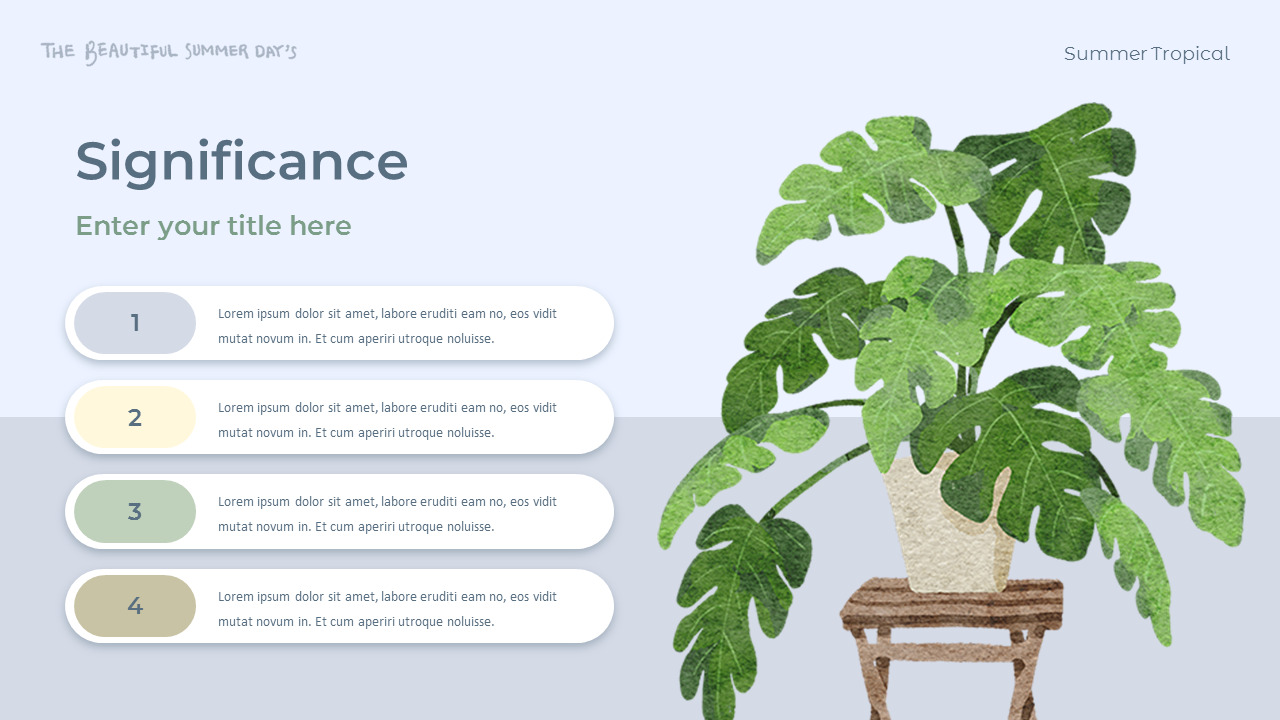 THE BEAUTIFUL SUMMER DAY'S

Summer Tropical

Significance

Enter your title here

1

Lorem ipsum dolor sit amet, labore eruditi eam no, eos vidit mutat novum in. Et cum aperiri utroque noluisse.

2

Lorem ipsum dolor sit amet, labore eruditi eam no, eos vidit mutat novum in. Et cum aperiri utroque noluisse.

3

Lorem ipsum dolor sit amet, labore eruditi eam no, eos vidit mutat novum in. Et cum aperiri utroque noluisse.

4

Lorem ipsum dolor sit amet, labore eruditi eam no, eos vidit mutat novum in. Et cum aperiri utroque noluisse.